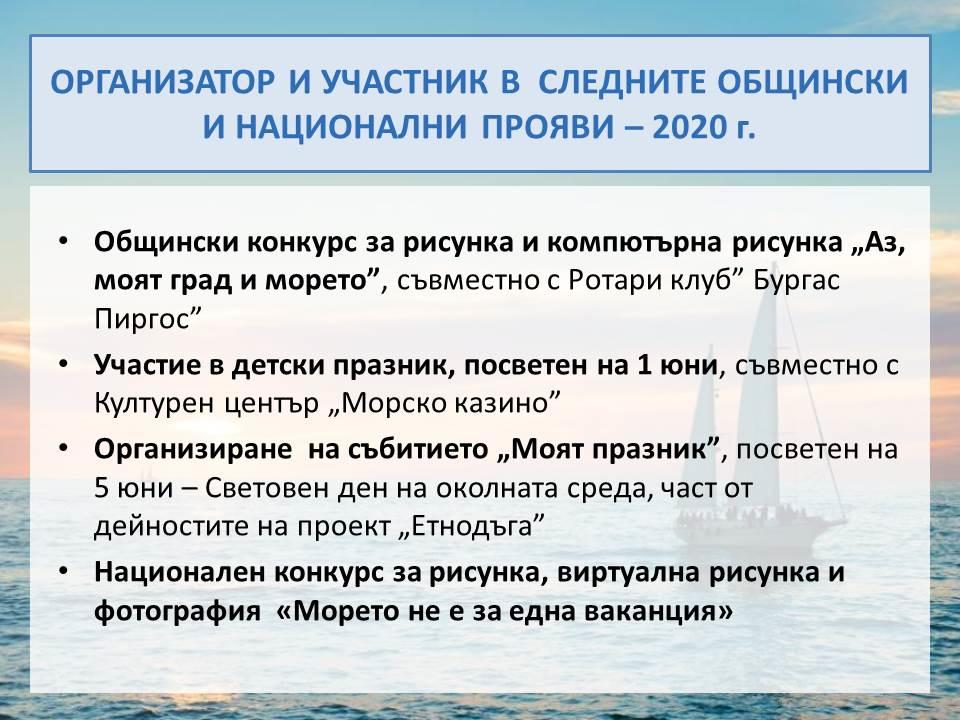 ОРГАНИЗАТОР И УЧАСТНИК В СЛЕДНИТЕ ОБЩИНСКИ И НАЦИОНАЛНИ ПРОЯВИ – 2020 г.

• Общински конкурс за рисунка и компютърна рисунка „Аз, моят град и морето”, съвместно с Ротари клуб” Бургас Пиргос”

• Участие в детски празник, посветен на 1 юни, съвместно с Културен център „Морско казино”

• Организиране на събитието „Моят празник”, посветен на 5 юни – Световен ден на околната среда, част от дейностите на проект „Етнодъга”

• Национален конкурс за рисунка, виртуална рисунка и фотография «Морето не е за една ваканция»